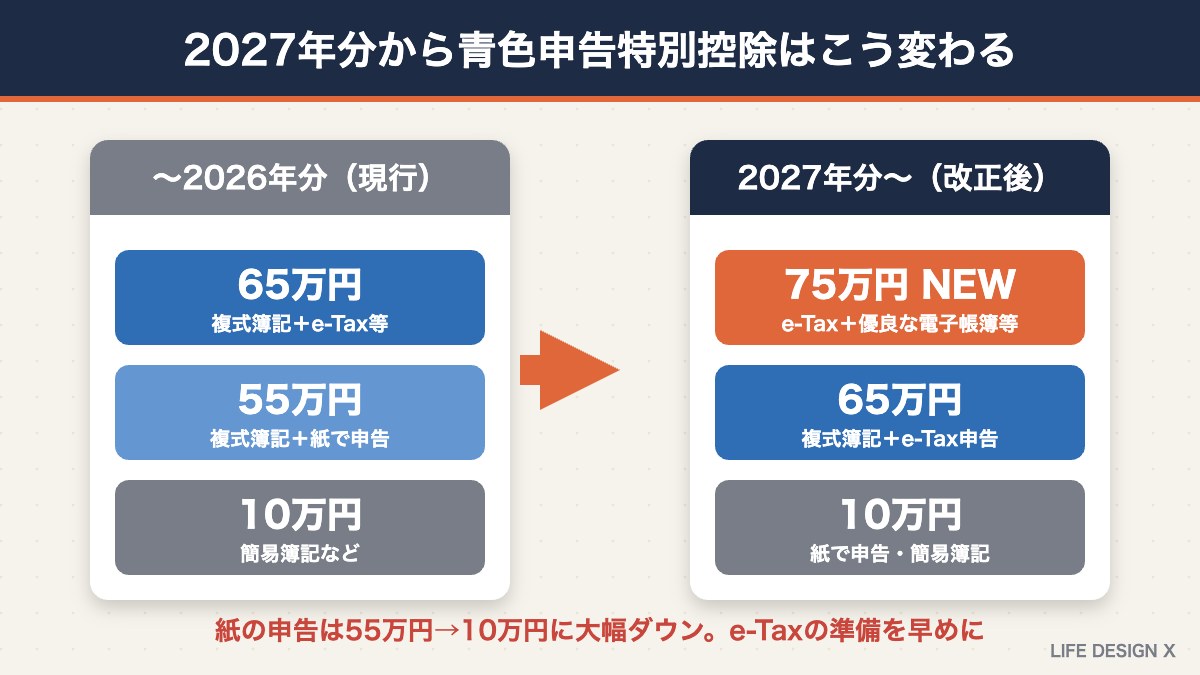 2027年分から青色申告特別控除はこう変わる

～2026年分（現行）

65万円
複式簿記＋e-Tax等

55万円
複式簿記＋紙で申告

10万円
簡易簿記など

2027年分～（改正後）

75万円 NEW
e-Tax＋優良な電子帳簿等

65万円
複式簿記＋e-Tax申告

10万円
紙で申告・簡易簿記

紙の申告は55万円→10万円に大幅ダウン。e-Taxの準備を早めに

LIFE DESIGN X